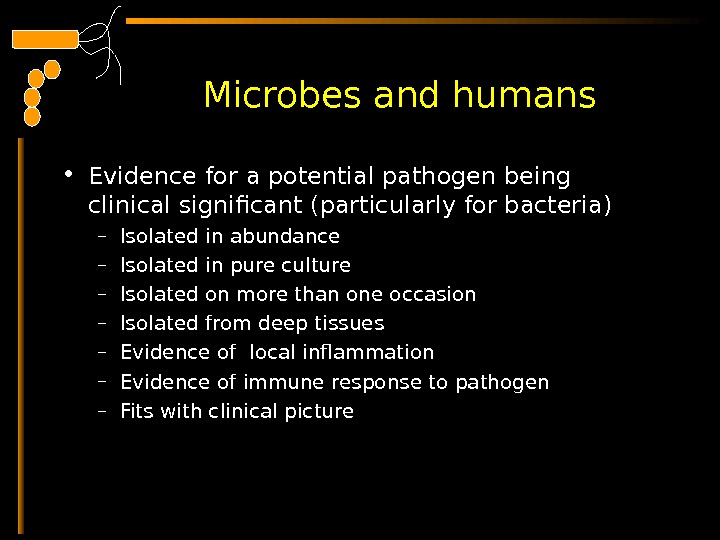 Microbes and humans

• Evidence for a potential pathogen being clinical significant (particularly for bacteria)
  – Isolated in abundance
  – Isolated in pure culture
  – Isolated on more than one occasion
  – Isolated from deep tissues
  – Evidence of local inflammation
  – Evidence of immune response to pathogen
  – Fits with clinical picture